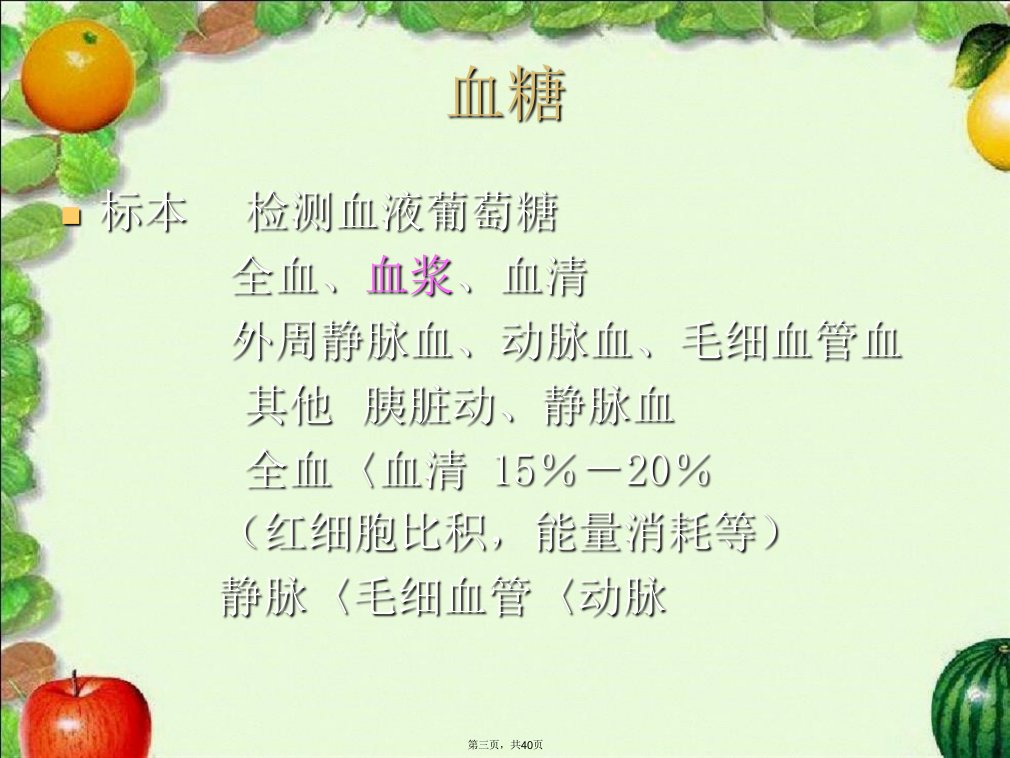 血糖

标本　检测血液葡萄糖

全血、血浆、血清

外周静脉血、动脉血、毛细血管血

其他　胰脏动、静脉血

全血〈血清 15%－20%

（红细胞比积，能量消耗等）

静脉〈毛细血管〈动脉

第三页，共40页